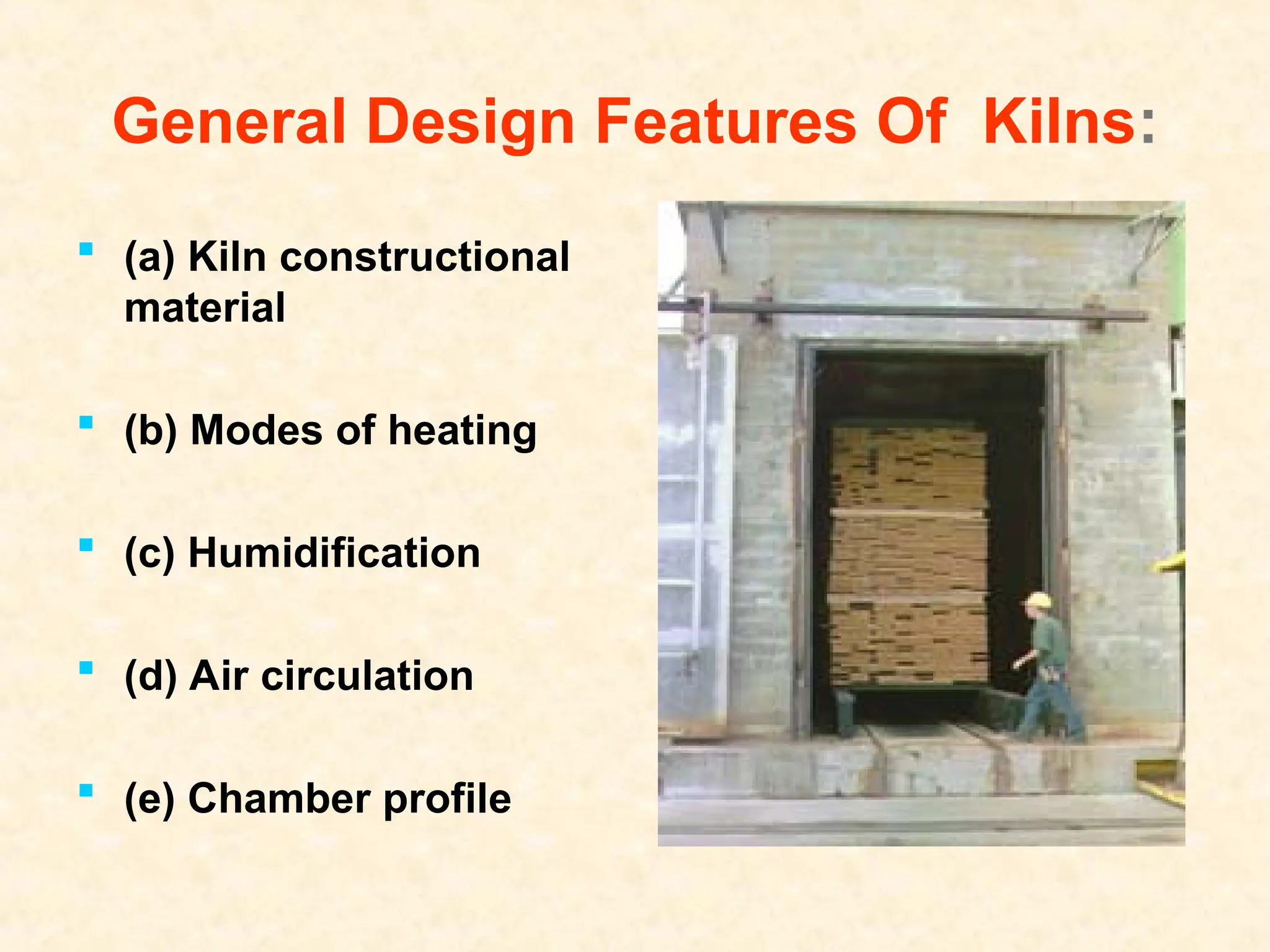 General Design Features Of Kilns:

- (a) Kiln constructional material
- (b) Modes of heating
- (c) Humidification
- (d) Air circulation
- (e) Chamber profile